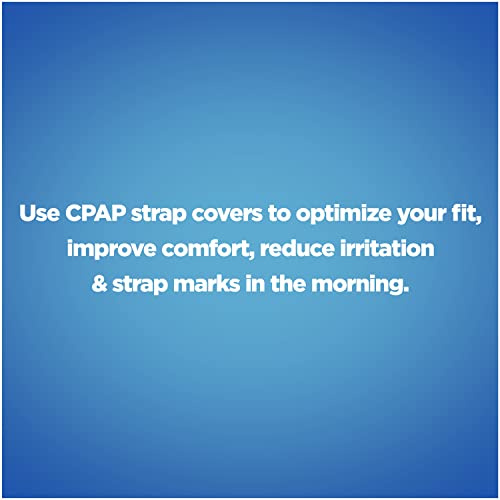 Use CPAP strap covers to optimize your fit, improve comfort, reduce irritation & strap marks in the morning.